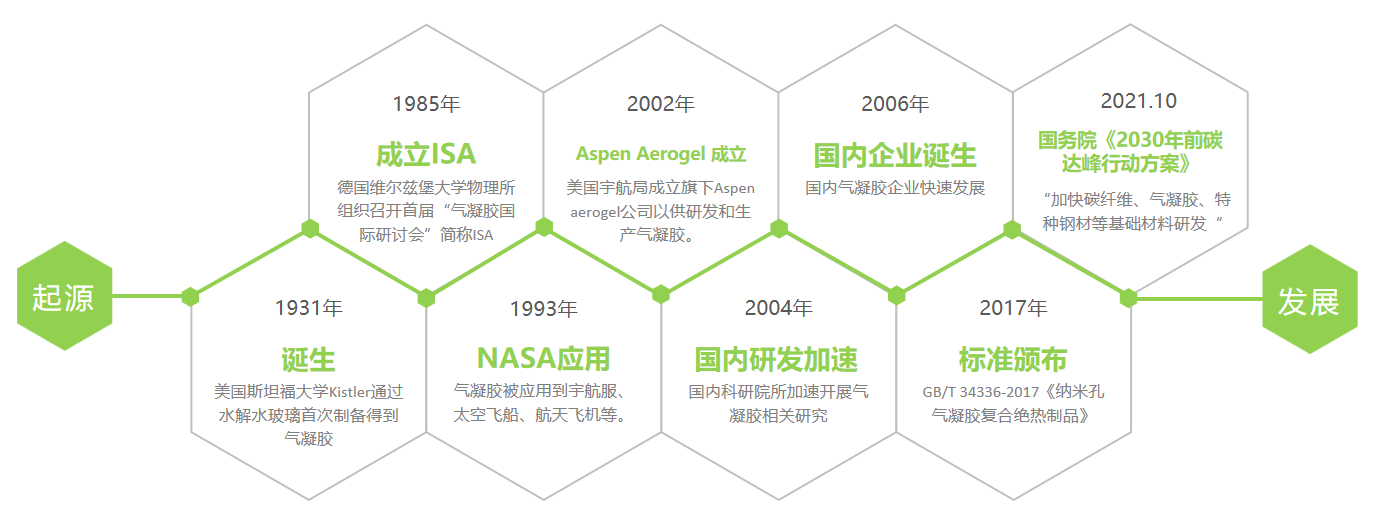 起源

1931年
诞生
美国斯坦福大学Kistler通过水解水玻璃首次制备得到气凝胶

1985年
成立ISA
德国维尔兹堡大学物理所组织召开首届“气凝胶国际研讨会”简称ISA

1993年
NASA应用
气凝胶被应用到宇航服、太空飞船、航天飞机等。

2002年
Aspen Aerogel 成立
美国宇航局成立旗下Aspen aerogel公司以供研发和生产气凝胶。

2004年
国内研发加速
国内科研院所加速开展气凝胶相关研究

2006年
国内企业诞生
国内气凝胶企业快速发展

2017年
标准颁布
GB/T 34336-2017《纳米孔气凝胶复合绝热制品》

2021.10
国务院《2030年前碳达峰行动方案》
“加快碳纤维、气凝胶、特种钢材等基础材料研发“

发展